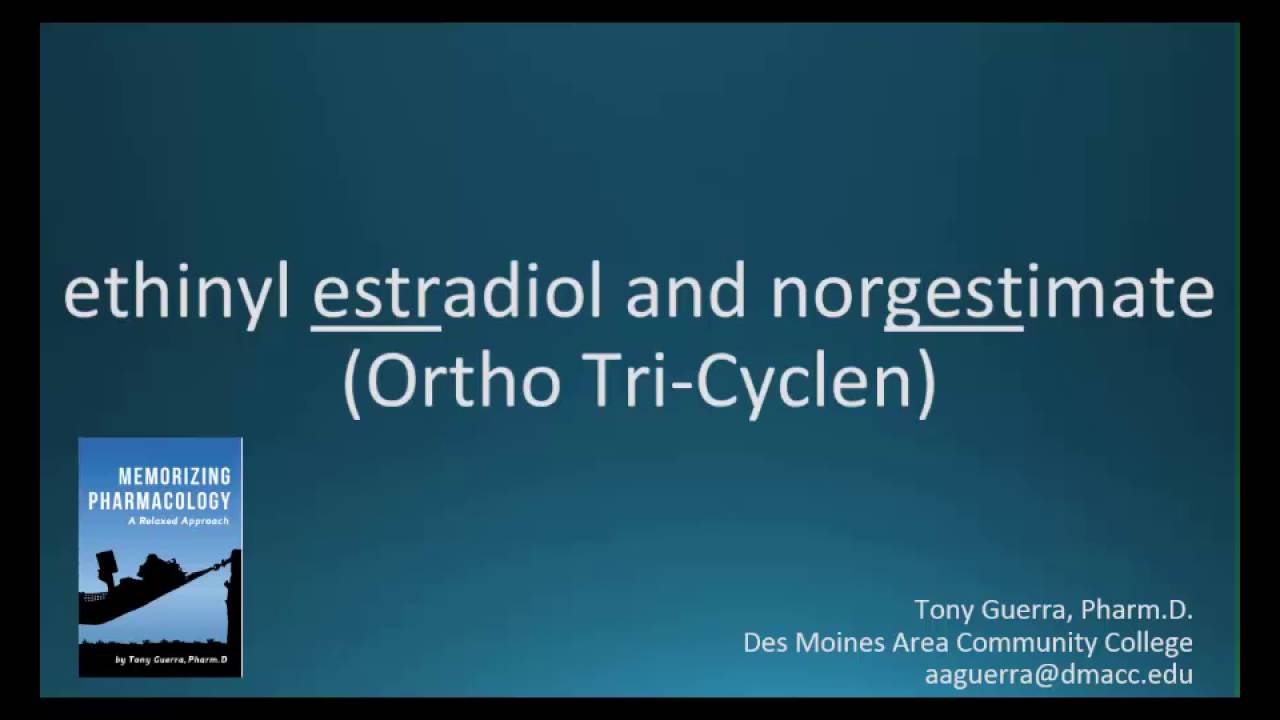 ethinyl estradiol and norgestimate (Ortho Tri-Cyclen)

MEMORIZING PHARMACOLOGY
A Relaxed Approach

by Tony Guerra, Pharm.D

Tony Guerra, Pharm.D.
Des Moines Area Community College
aaguerra@dmacc.edu